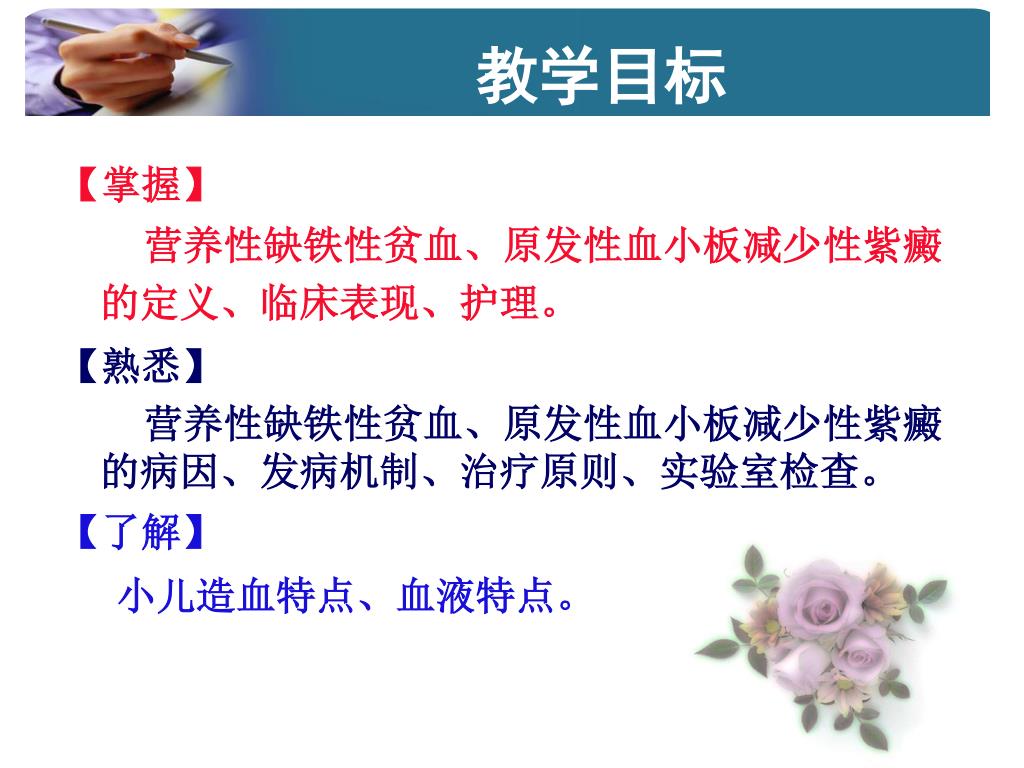 教学目标

【掌握】

营养性缺铁性贫血、原发性血小板减少性紫癜的定义、临床表现、护理。

【熟悉】

营养性缺铁性贫血、原发性血小板减少性紫癜的病因、发病机制、治疗原则、实验室检查。

【了解】

小儿造血特点、血液特点。